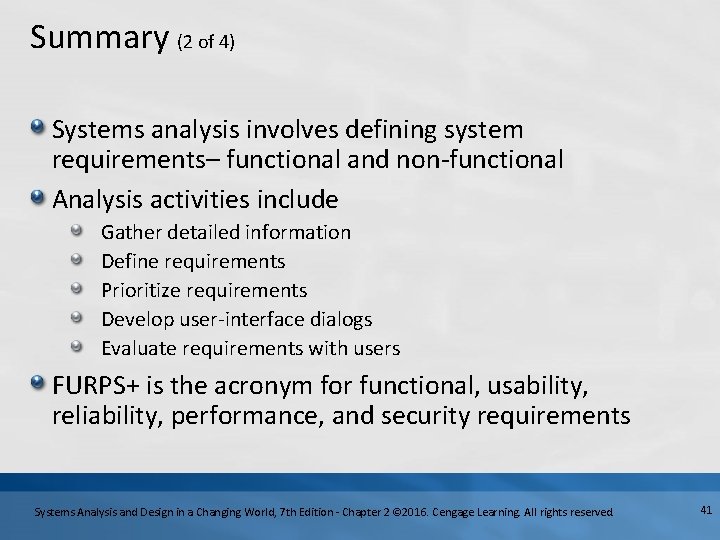 Summary (2 of 4)

Systems analysis involves defining system requirements– functional and non-functional

Analysis activities include

Gather detailed information

Define requirements

Prioritize requirements

Develop user-interface dialogs

Evaluate requirements with users

FURPS+ is the acronym for functional, usability, reliability, performance, and security requirements

Systems Analysis and Design in a Changing World, 7th Edition - Chapter 2 ©2016. Cengage Learning. All rights reserved.

41